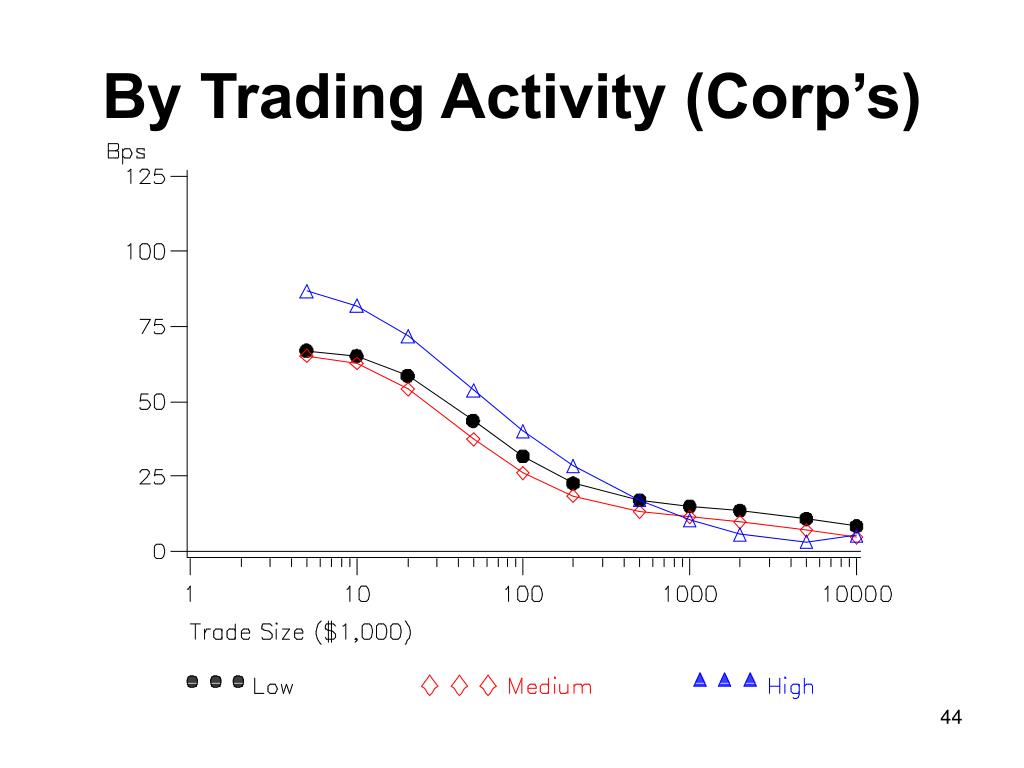 By Trading Activity (Corp's)

Bps
125
100
75
50
25
0

1
10
100
1000
10000
Trade Size ($1,000)

Low
Medium
High

44